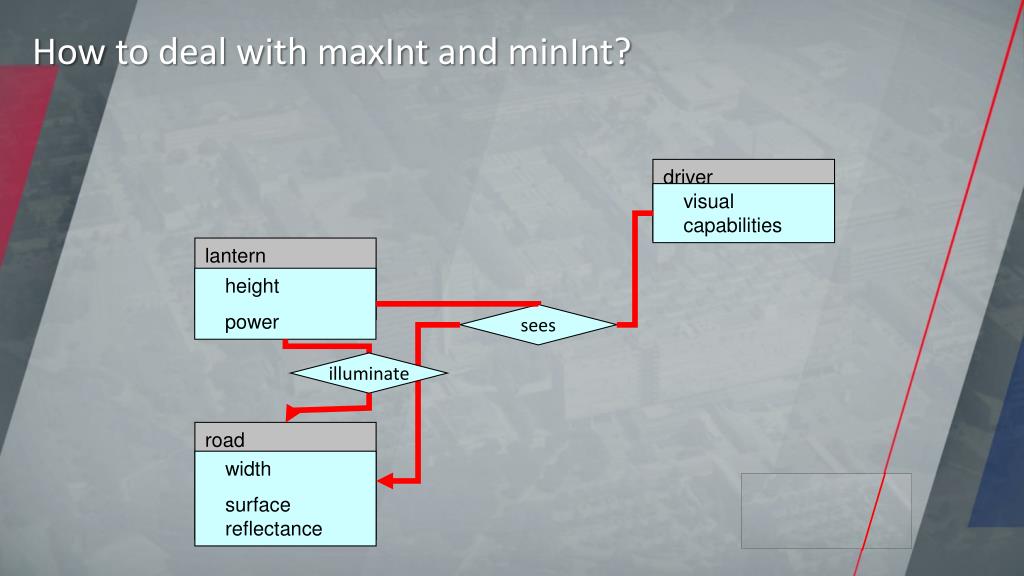 How to deal with maxInt and minInt?

driver
visual capabilities

lantern
height
power

sees

illuminate

road
width
surface reflectance